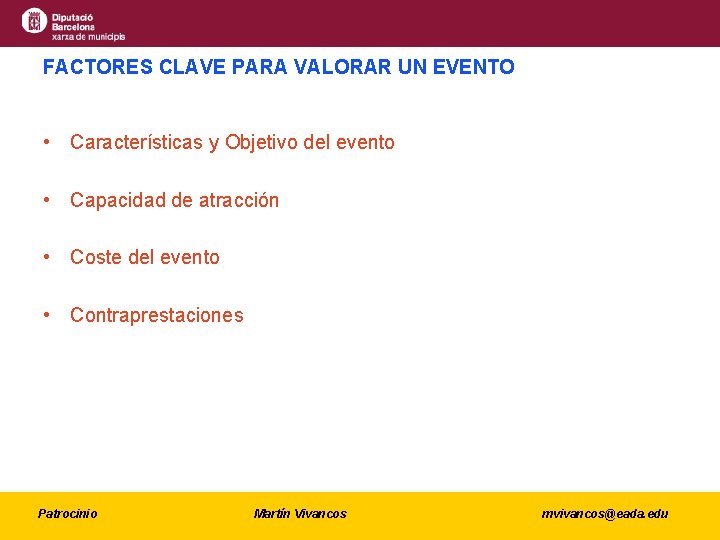 Diputació Barcelona xarxa de municipis

FACTORES CLAVE PARA VALORAR UN EVENTO

• Características y Objetivo del evento

• Capacidad de atracción

• Coste del evento

• Contraprestaciones

Patrocinio

Martín Vivancos

mvivancos@eada.edu